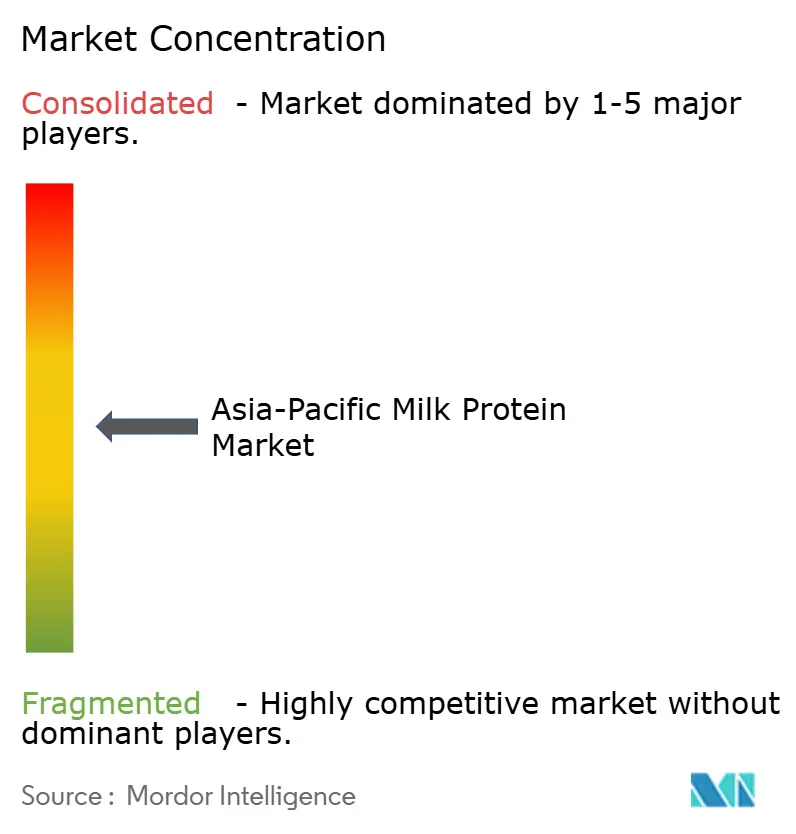 Market Concentration

Consolidated - Market dominated by 1-5 major players.

Asia-Pacific Milk Protein Market

Fragmented - Highly competitive market without dominant players.

Source : Mordor Intelligence